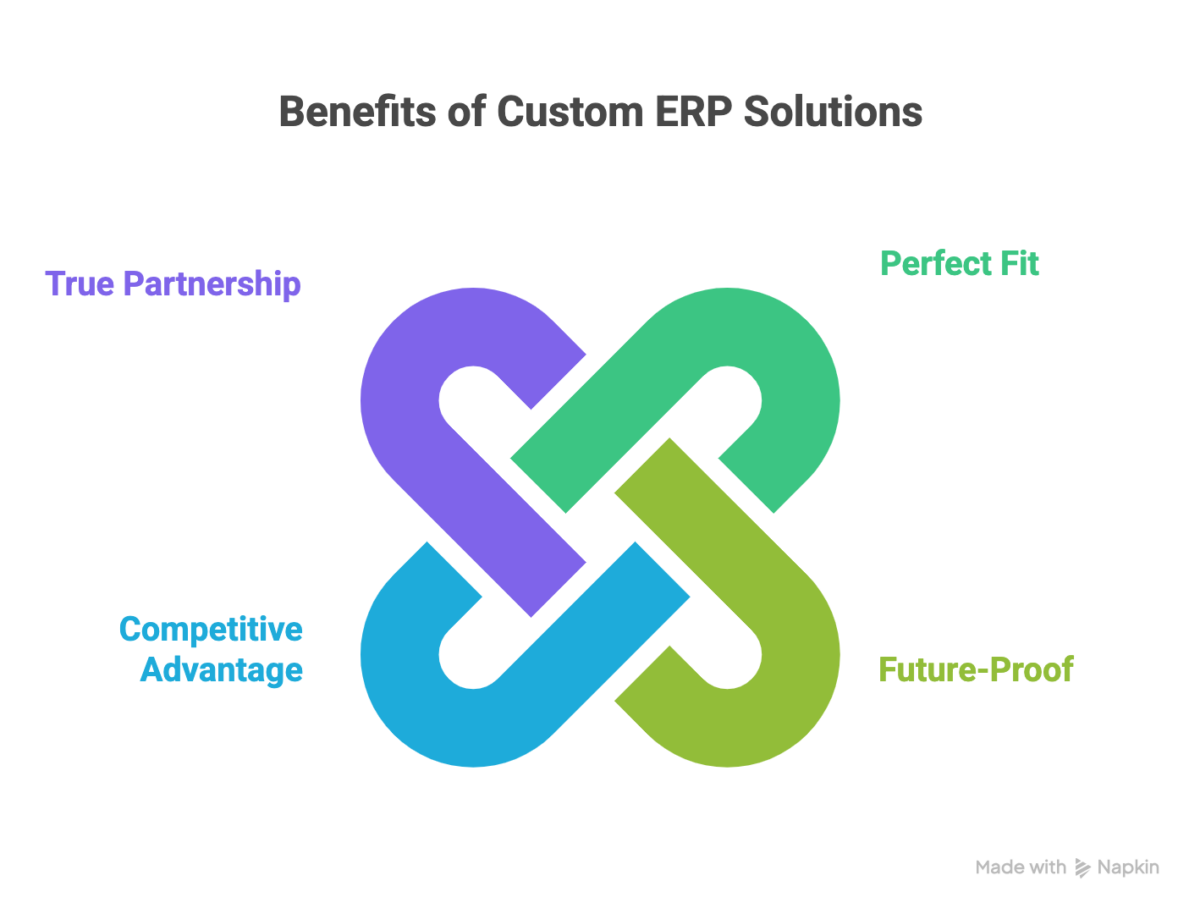 Benefits of Custom ERP Solutions

True Partnership

Perfect Fit

Competitive Advantage

Future-Proof

Made with Napkin